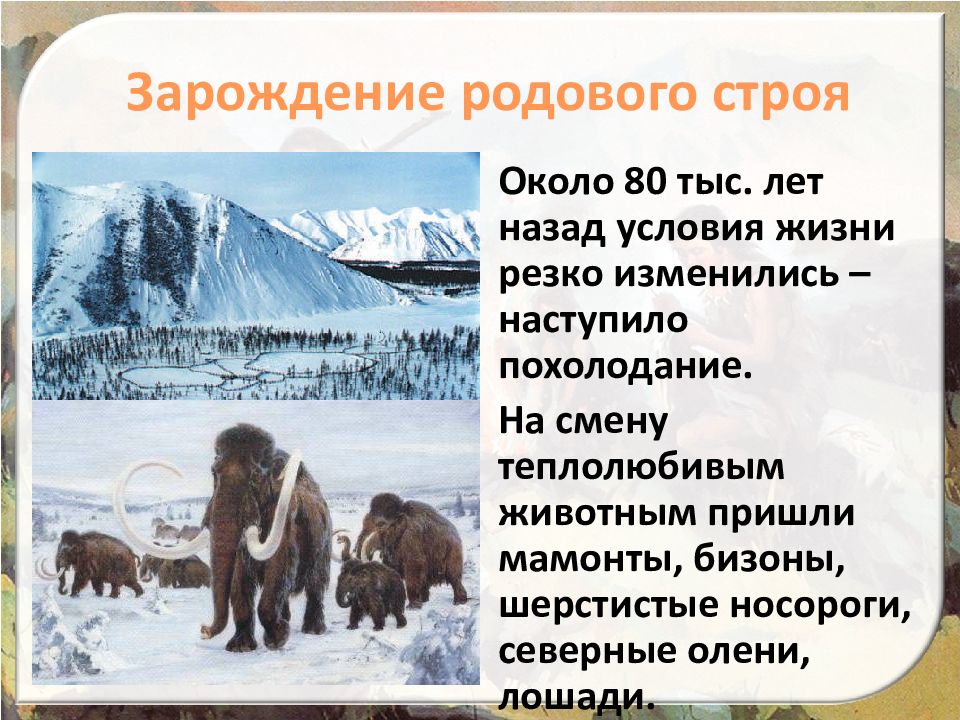 Зарождение родового строя

Около 80 тыс. лет назад условия жизни резко изменились – наступило похолодание.

На смену теплолюбивым животным пришли мамонты, бизоны, шерстистые носороги, северные олени, лошади.